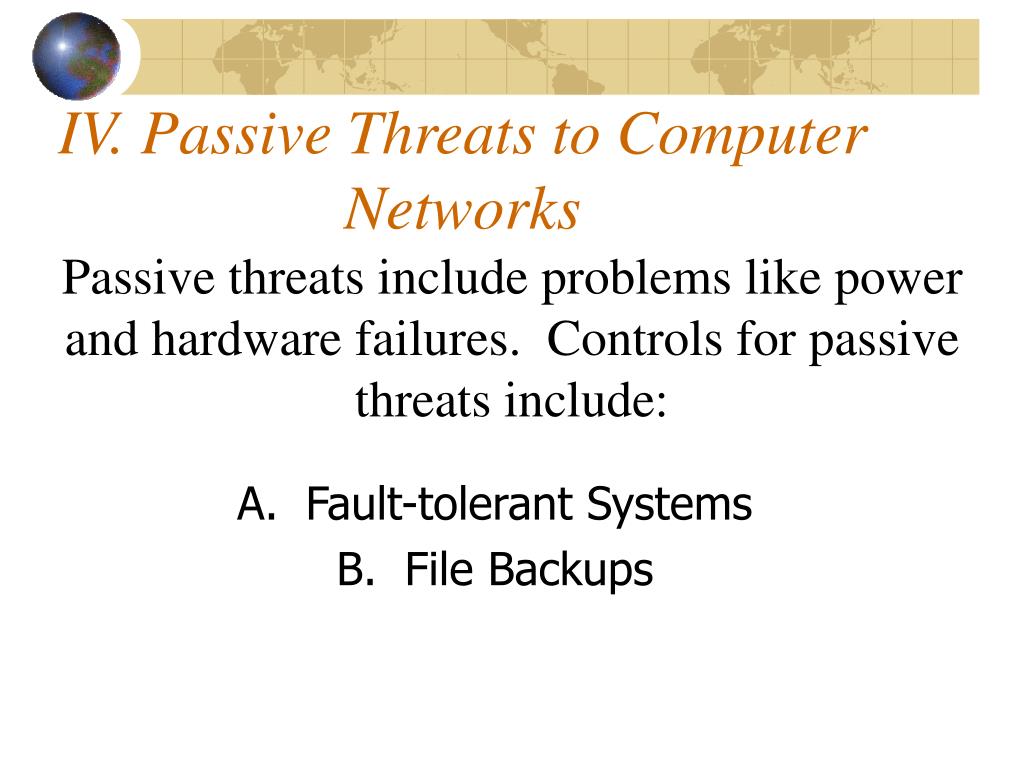 IV. Passive Threats to Computer Networks

Passive threats include problems like power and hardware failures. Controls for passive threats include:

A. Fault-tolerant Systems
B. File Backups